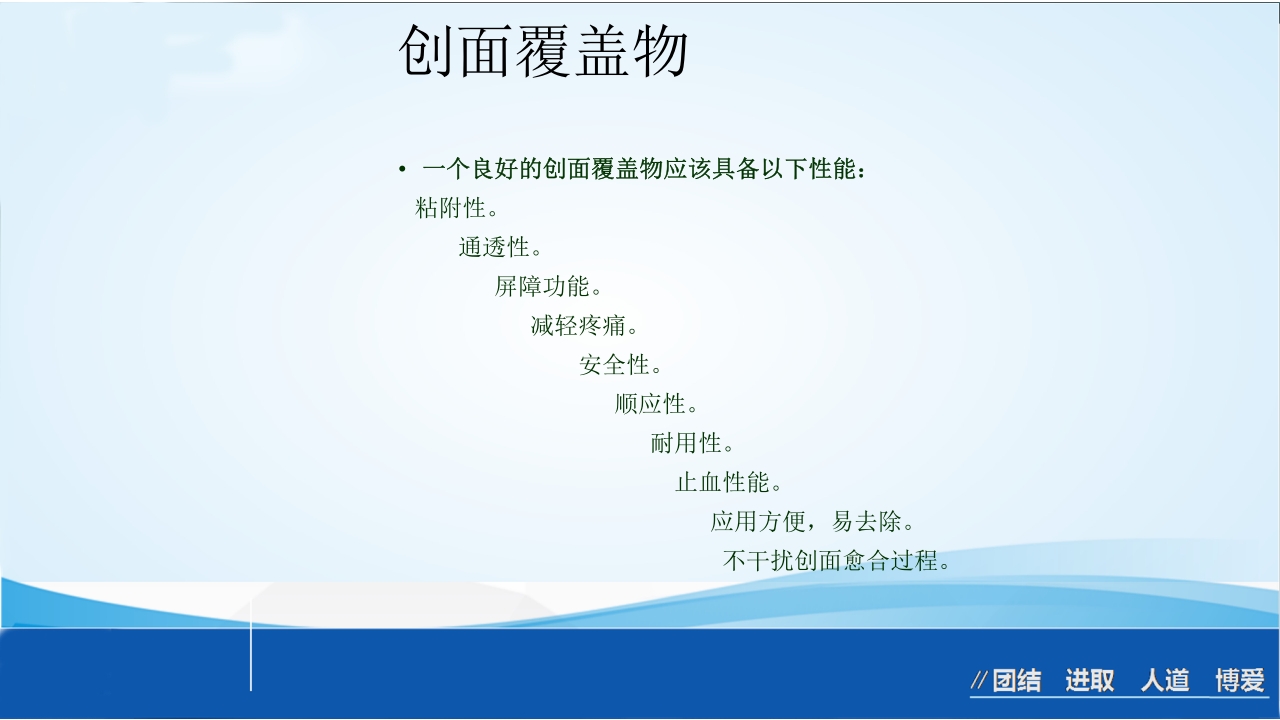 创面覆盖物

• 一个良好的创面覆盖物应该具备以下性能：

粘附性。

通透性。

屏障功能。

减轻疼痛。

安全性。

顺应性。

耐用性。

止血性能。

应用方便，易去除。

不干扰创面愈合过程。

//团结 进取 人道 博爱